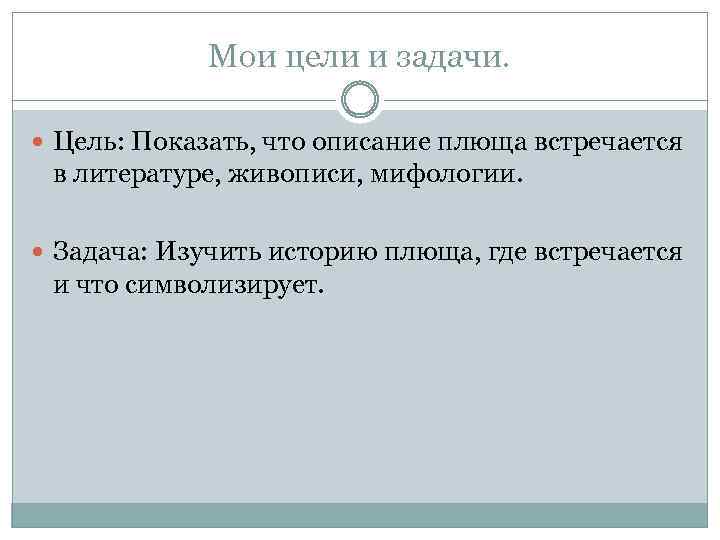 Мои цели и задачи.

Цель: Показать, что описание плюща встречается в литературе, живописи, мифологии.

Задача: Изучить историю плюща, где встречается и что символизирует.